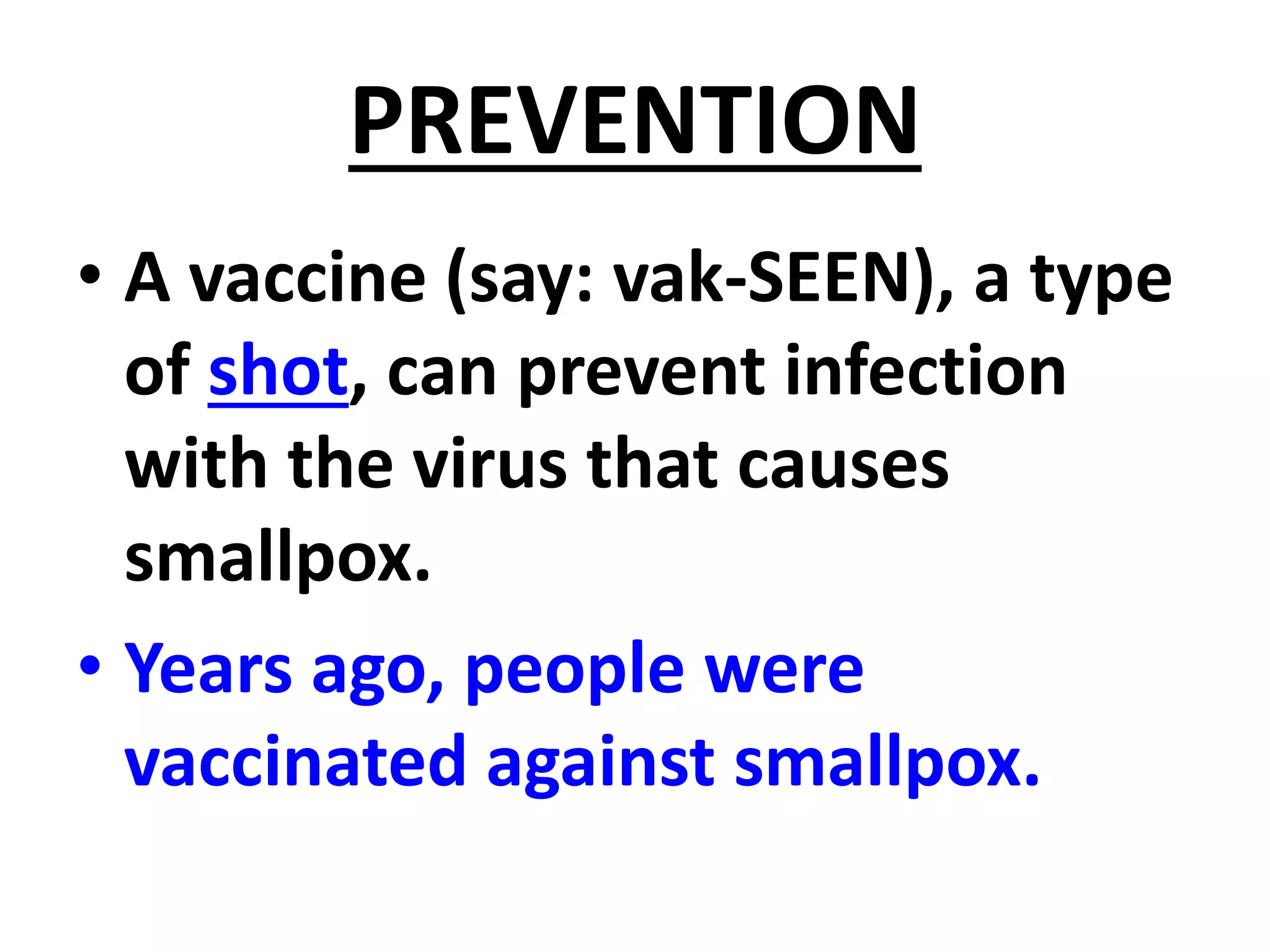 PREVENTION

• A vaccine (say: vak-SEEN), a type of shot, can prevent infection with the virus that causes smallpox.

• Years ago, people were vaccinated against smallpox.